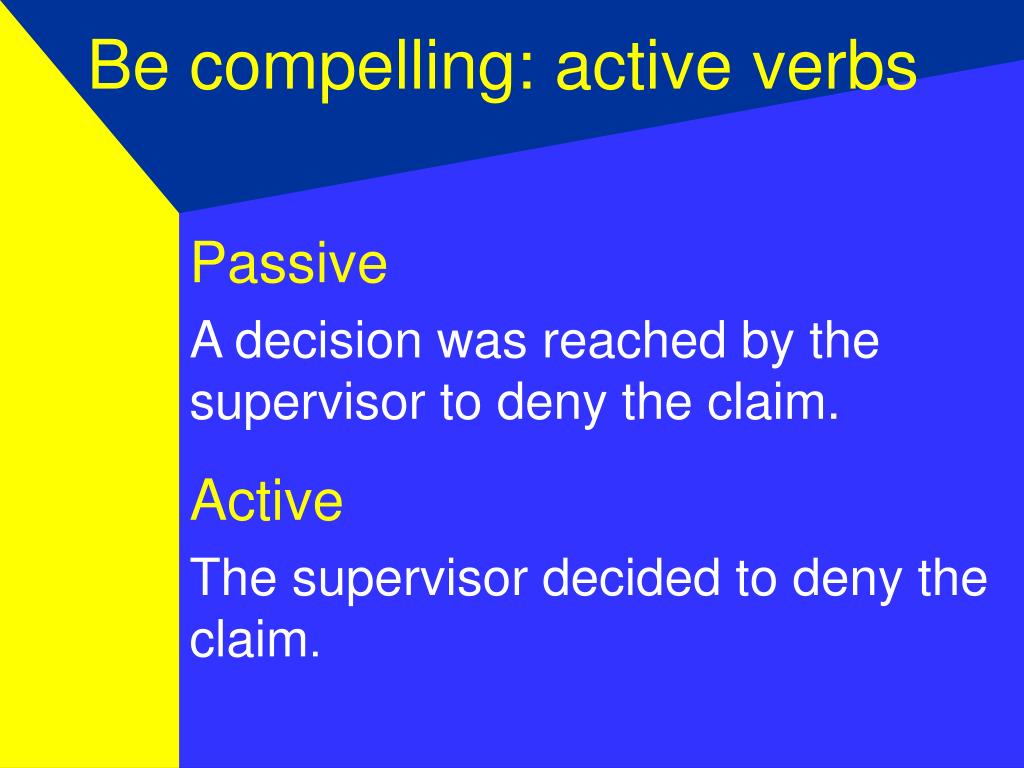 Be compelling: active verbs

Passive

A decision was reached by the supervisor to deny the claim.

Active

The supervisor decided to deny the claim.